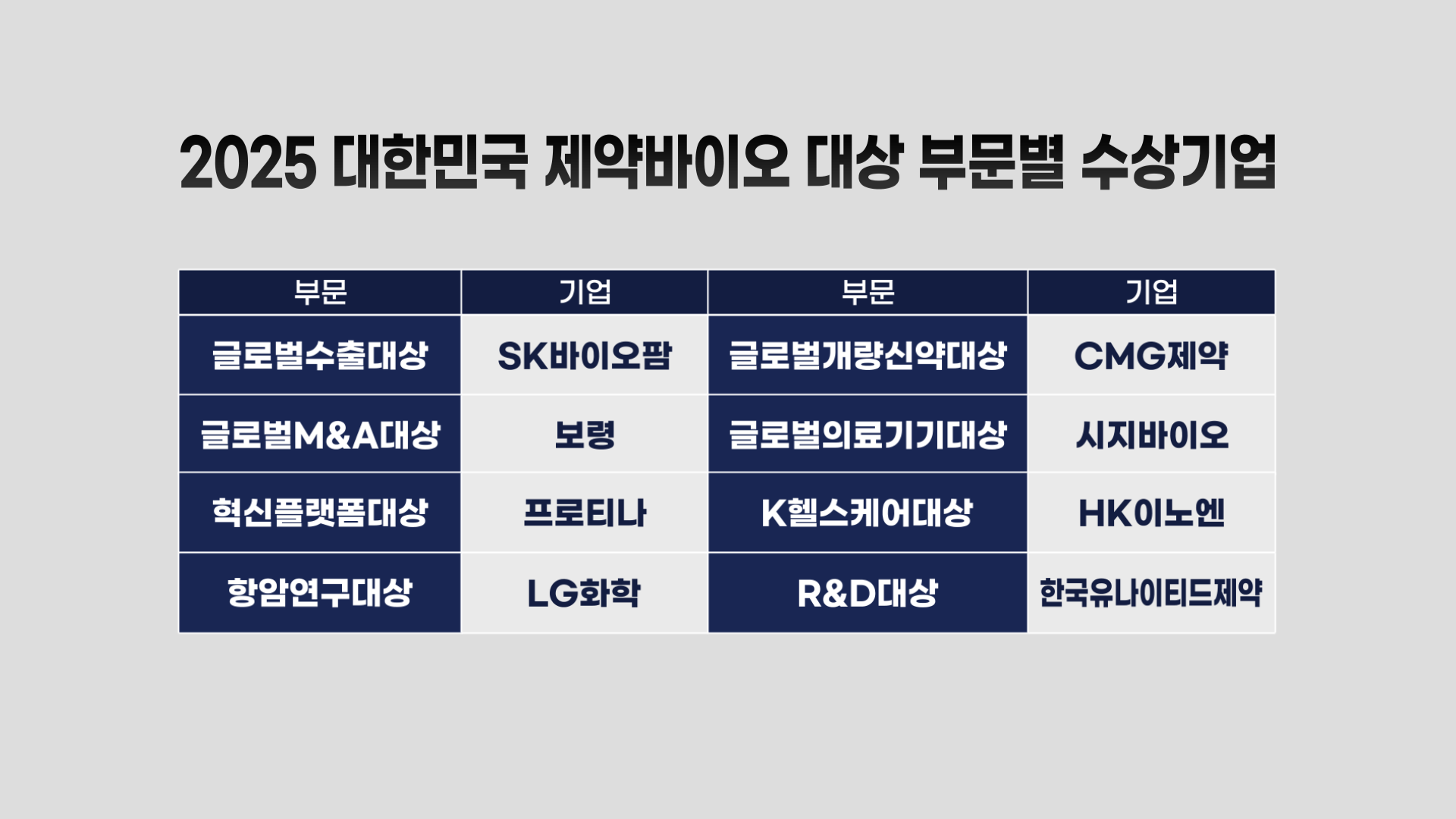 2025 대한민국 제약바이오 대상 부문별 수상기업

| 부문 | 기업 | 부문 | 기업 |
|---|---|---|---|
| 글로벌수출대상 | SK바이오팜 | 글로벌개량신약대상 | CMG제약 |
| 글로벌M&A대상 | 보령 | 글로벌의료기기대상 | 시지바이오 |
| 혁신플랫폼대상 | 프로티나 | K헬스케어대상 | HK이노엔 |
| 항암연구대상 | LG화학 | R&D대상 | 한국유나이티드제약 |